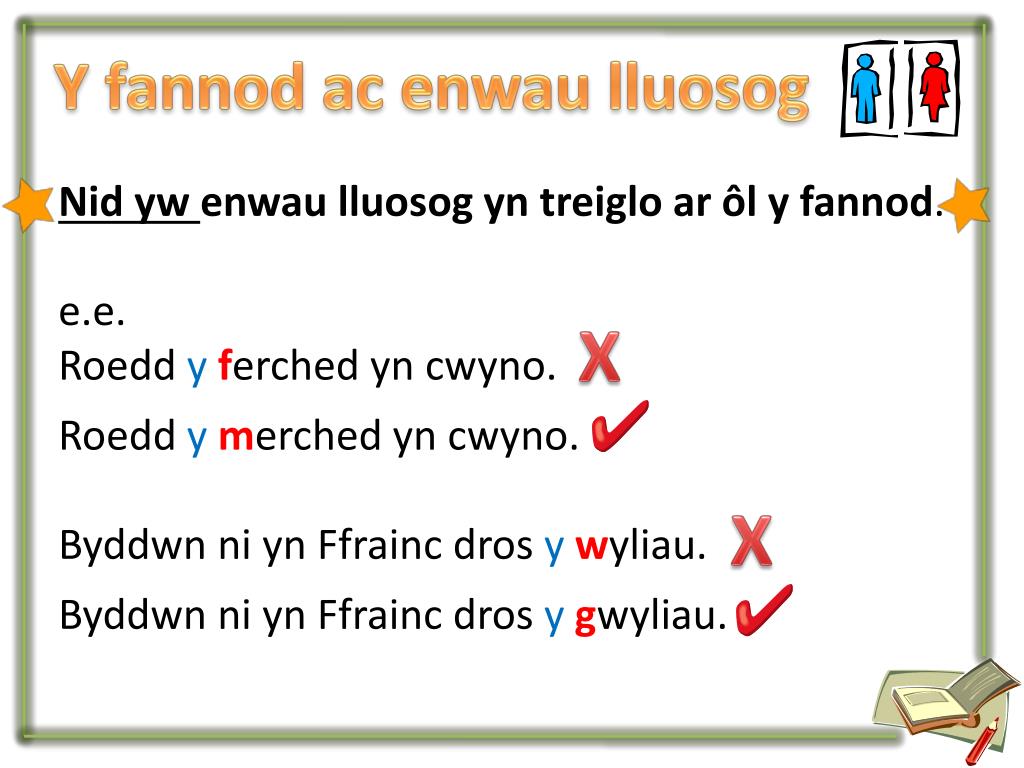 Y fannod ac enwau lluosog

Nid yw enwau lluosog yn treiglo ar ôl y fannod.

e.e.
Roedd y ferched yn cwyno. X
Roedd y merched yn cwyno. ✔

Byddwn ni yn Ffrainc dros y wyliau. X
Byddwn ni yn Ffrainc dros y gwyliau. ✔